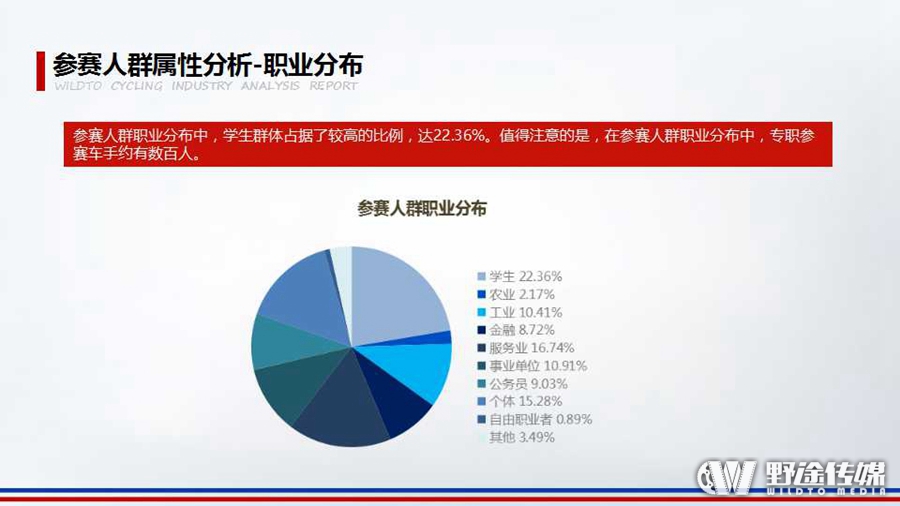 参赛人群属性分析-职业分布
WILDTO CYCLING INDUSTRY ANALYSIS REPORT

参赛人群职业分布中，学生群体占据了较高的比例，达22.36%。值得注意的是，在参赛人群职业分布中，专职参赛车手约有数百人。

参赛人群职业分布

学生 22.36%
农业 2.17%
工业 10.41%
金融 8.72%
服务业 16.74%
事业单位 10.91%
公务员 9.03%
个体 15.28%
自由职业者 0.89%
其他 3.49%

野途传媒
WILDTO MEDIA